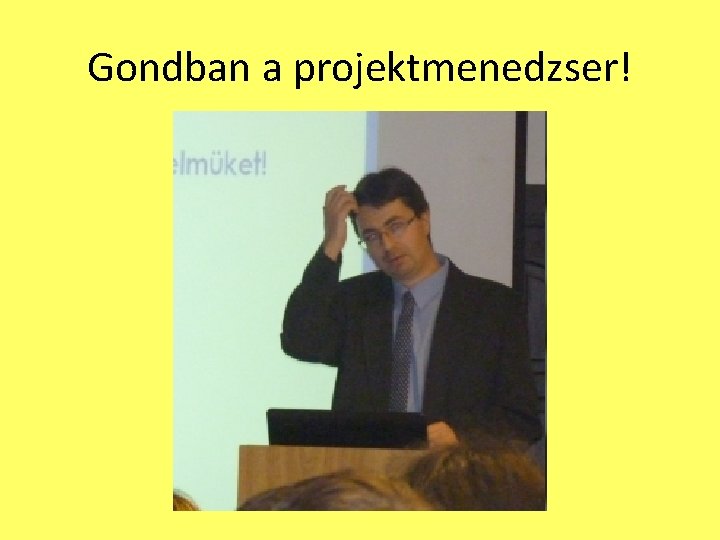 Gondban a projektmenedzser!

elmüket!